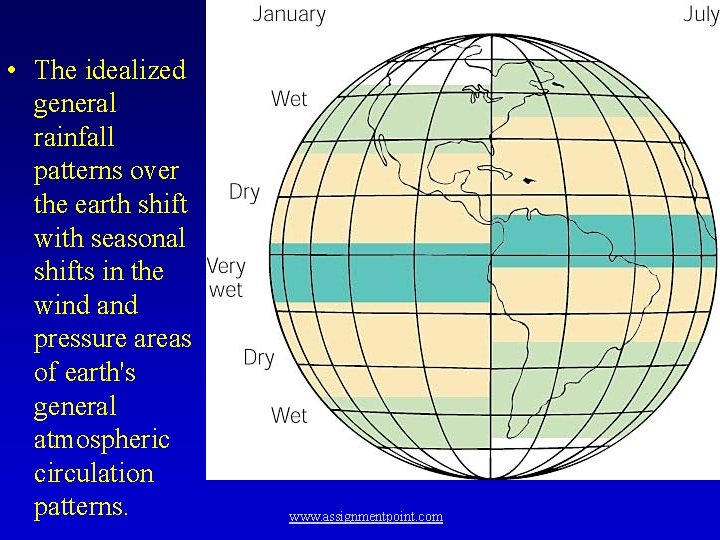 • The idealized general rainfall patterns over the earth shift with seasonal shifts in the wind and pressure areas of earth's general atmospheric circulation patterns.

January

July

Wet

Dry

Very wet

Dry

Wet

www.assignmentpoint.com